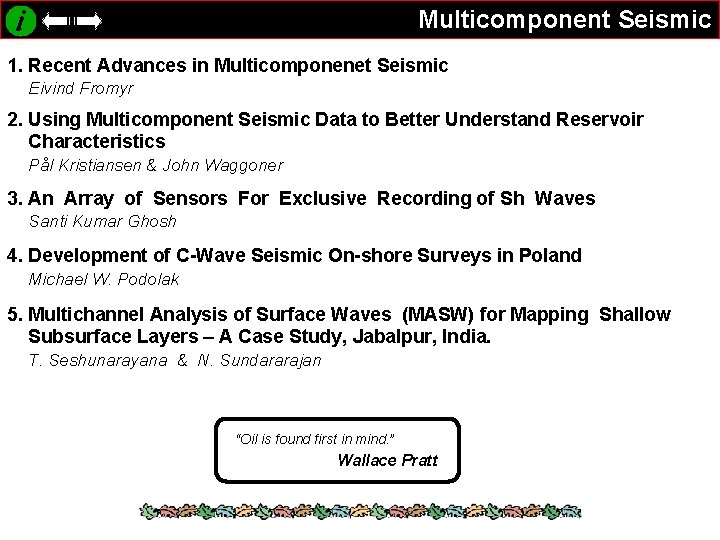 i

Multicomponent Seismic

1. Recent Advances in Multicomponenet Seismic
Eivind Fromyr

2. Using Multicomponent Seismic Data to Better Understand Reservoir Characteristics
Pål Kristiansen & John Waggoner

3. An Array of Sensors For Exclusive Recording of Sh Waves
Santi Kumar Ghosh

4. Development of C-Wave Seismic On-shore Surveys in Poland
Michael W. Podolak

5. Multichannel Analysis of Surface Waves (MASW) for Mapping Shallow Subsurface Layers – A Case Study, Jabalpur, India.
T. Seshunarayana & N. Sundararajan

"Oil is found first in mind."
Wallace Pratt